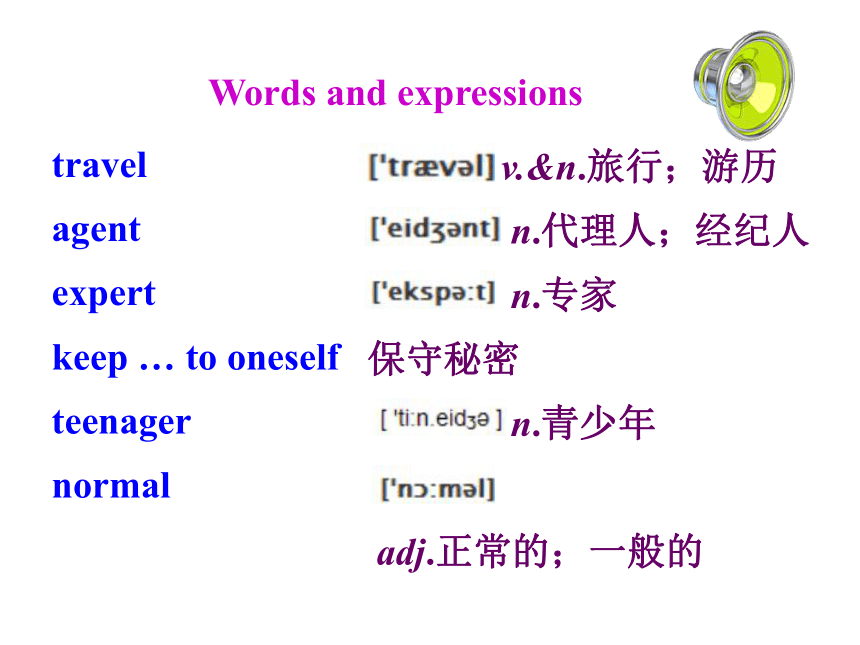 Words and expressions

travel ['trævəl] v.&n.旅行；游历

agent ['eidʒənt] n.代理人；经纪人

expert ['ekspə:t] n.专家

keep … to oneself 保守秘密

teenager [ 'ti:n.eidʒə ] n.青少年

normal ['nɔ:məl]

adj.正常的；一般的